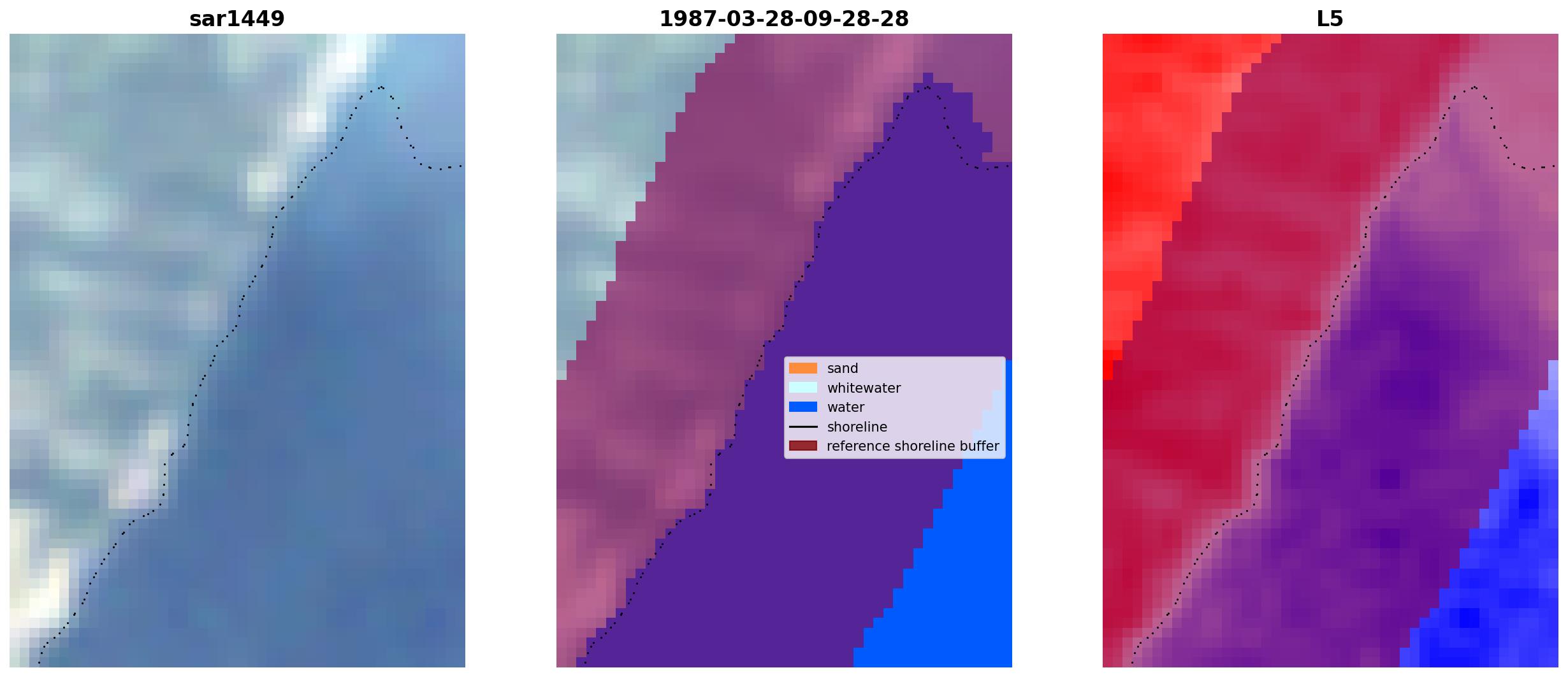 sar1449

1987-03-28-09-28-28

sand
whitewater
water
shoreline
reference shoreline buffer

L5